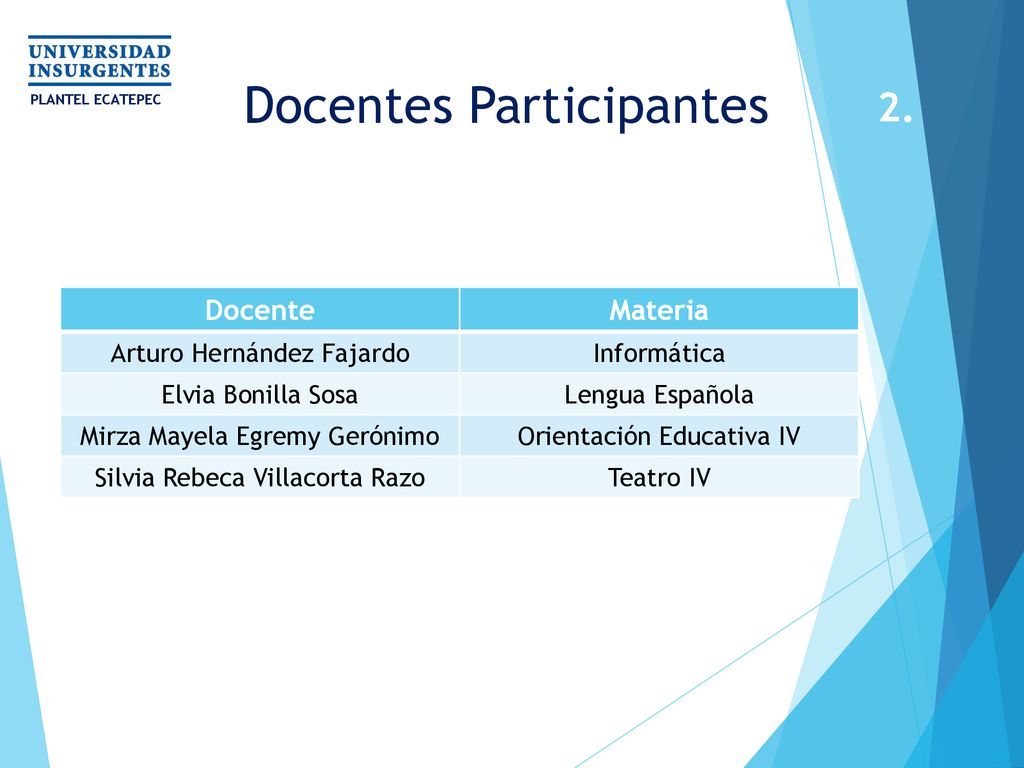 UNIVERSIDAD INSURGENTES
PLANTEL ECATEPEC

Docentes Participantes

2.

| Docente | Materia |
|---|---|
| Arturo Hernández Fajardo | Informática |
| Elvia Bonilla Sosa | Lengua Española |
| Mirza Mayela Egremy Gerónimo | Orientación Educativa IV |
| Silvia Rebeca Villacorta Razo | Teatro IV |